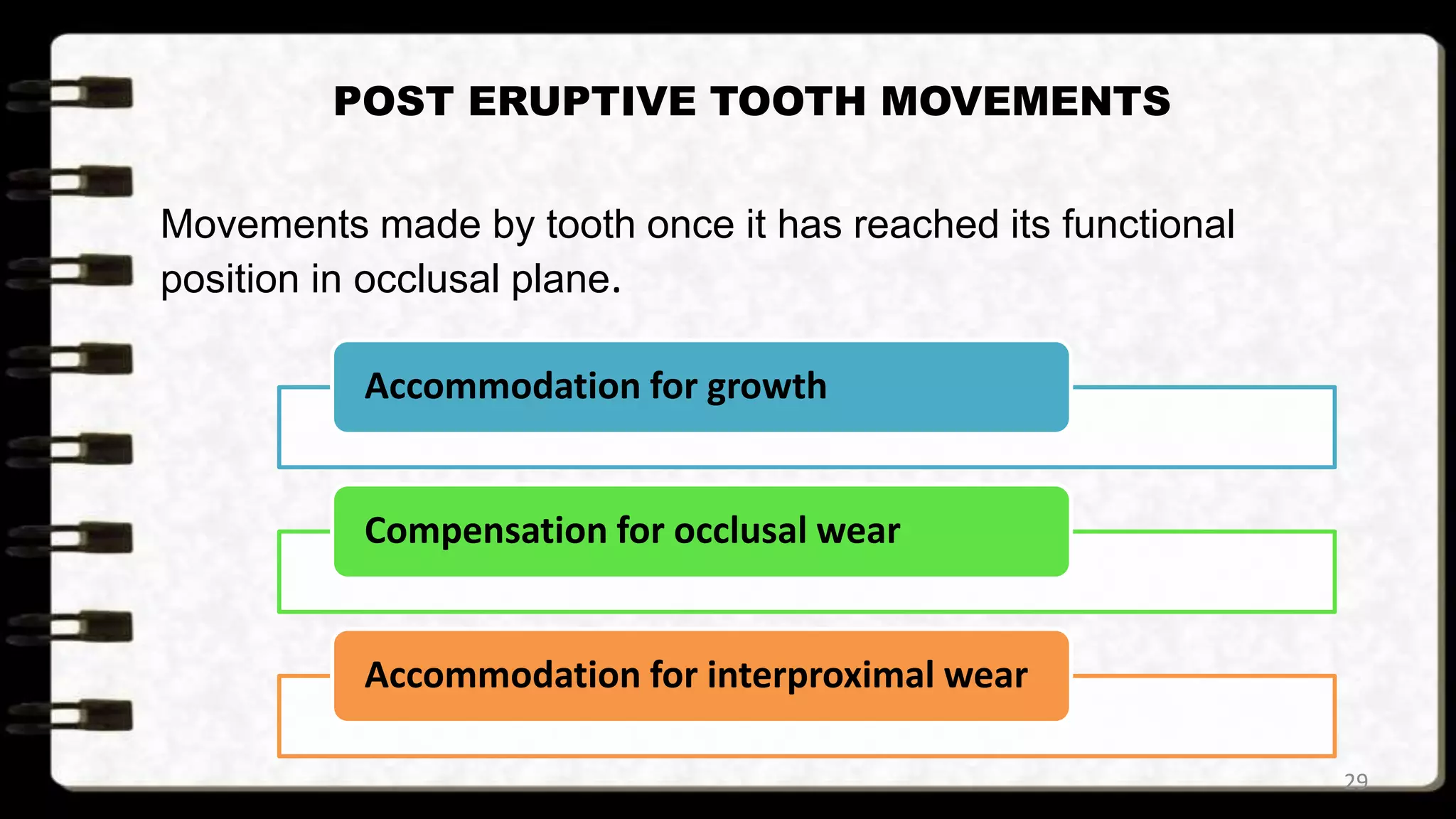 POST ERUPTIVE TOOTH MOVEMENTS

Movements made by tooth once it has reached its functional position in occlusal plane.

Accommodation for growth

Compensation for occlusal wear

Accommodation for interproximal wear

29